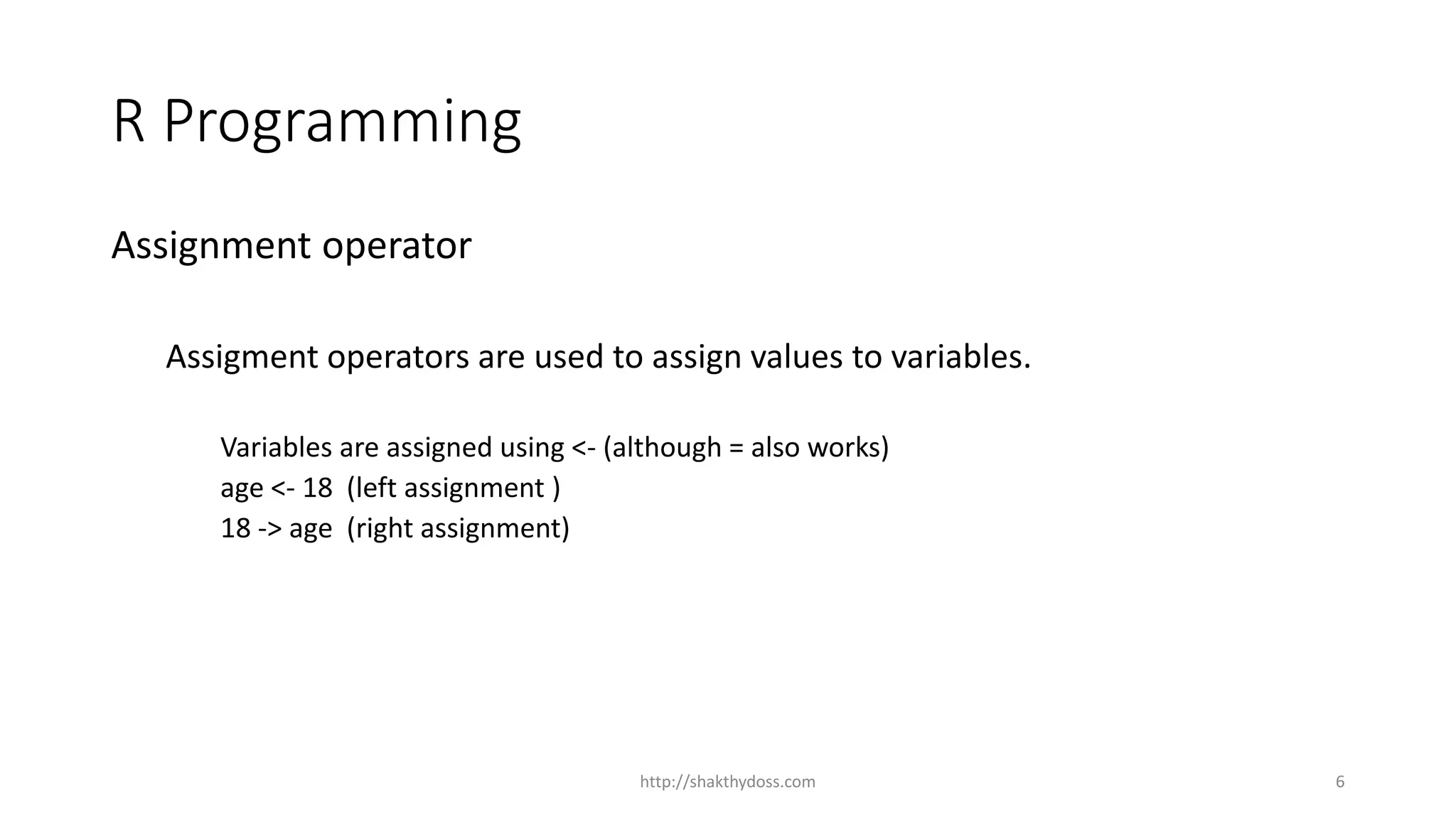 R Programming

Assignment operator

Assigment operators are used to assign values to variables.

Variables are assigned using <- (although = also works)
age <- 18 (left assignment )
18 -> age (right assignment)

http://shakthydoss.com

6